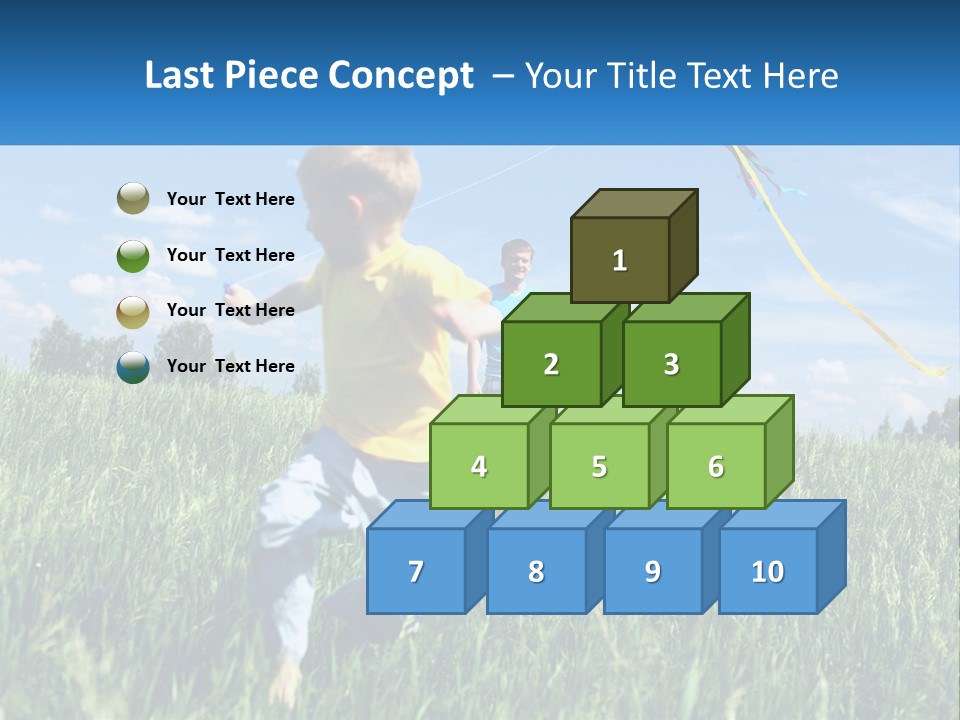 Last Piece Concept – Your Title Text Here

Your Text Here

Your Text Here

Your Text Here

Your Text Here

1

2

3

4

5

6

7

8

9

10